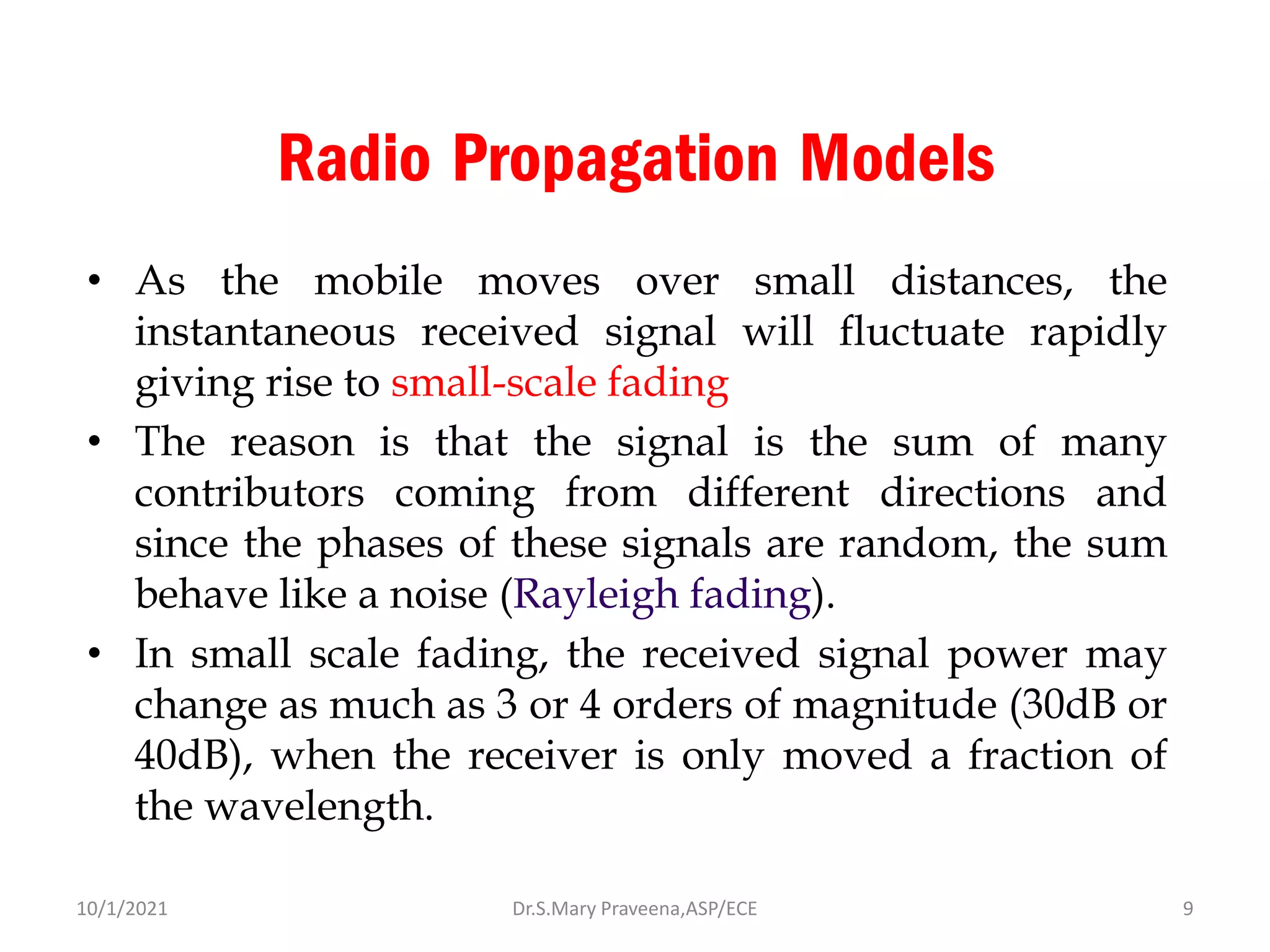 Radio Propagation Models

• As the mobile moves over small distances, the instantaneous received signal will fluctuate rapidly giving rise to small-scale fading
• The reason is that the signal is the sum of many contributors coming from different directions and since the phases of these signals are random, the sum behave like a noise (Rayleigh fading).
• In small scale fading, the received signal power may change as much as 3 or 4 orders of magnitude (30dB or 40dB), when the receiver is only moved a fraction of the wavelength.

10/1/2021 Dr.S.Mary Praveena,ASP/ECE 9